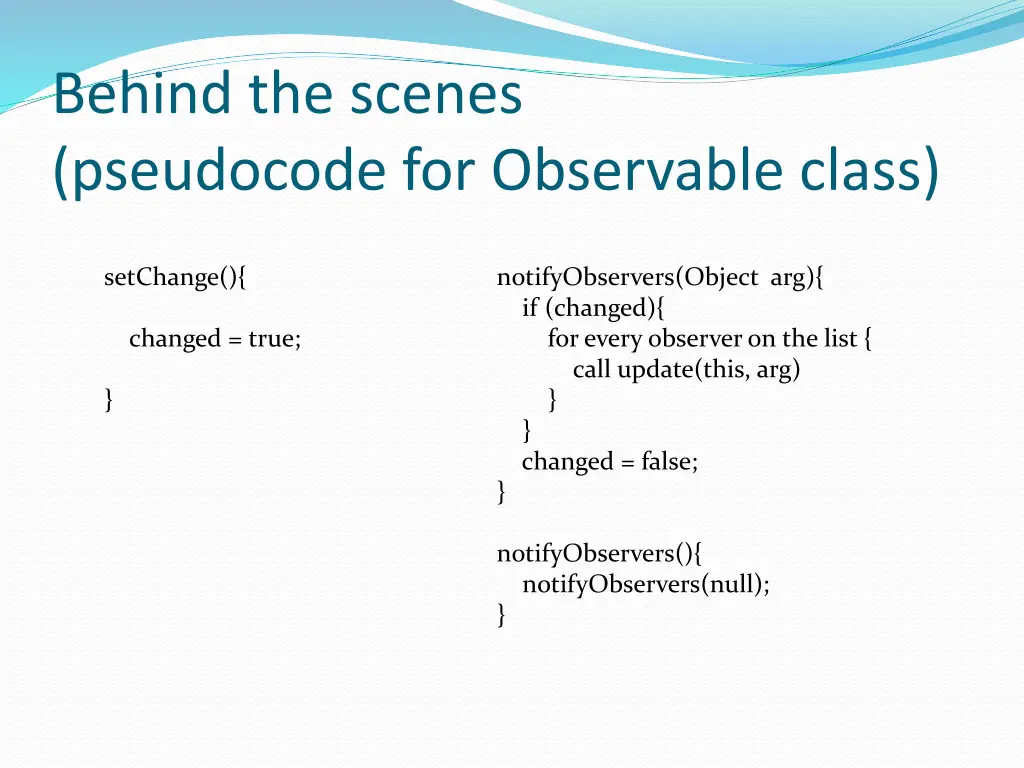 Behind the scenes
(pseudocode for Observable class)

setChange(){

changed = true;

}

notifyObservers(Object arg){
if (changed){
for every observer on the list {
call update(this, arg)
}
}
changed = false;
}

notifyObservers(){
notifyObservers(null);
}